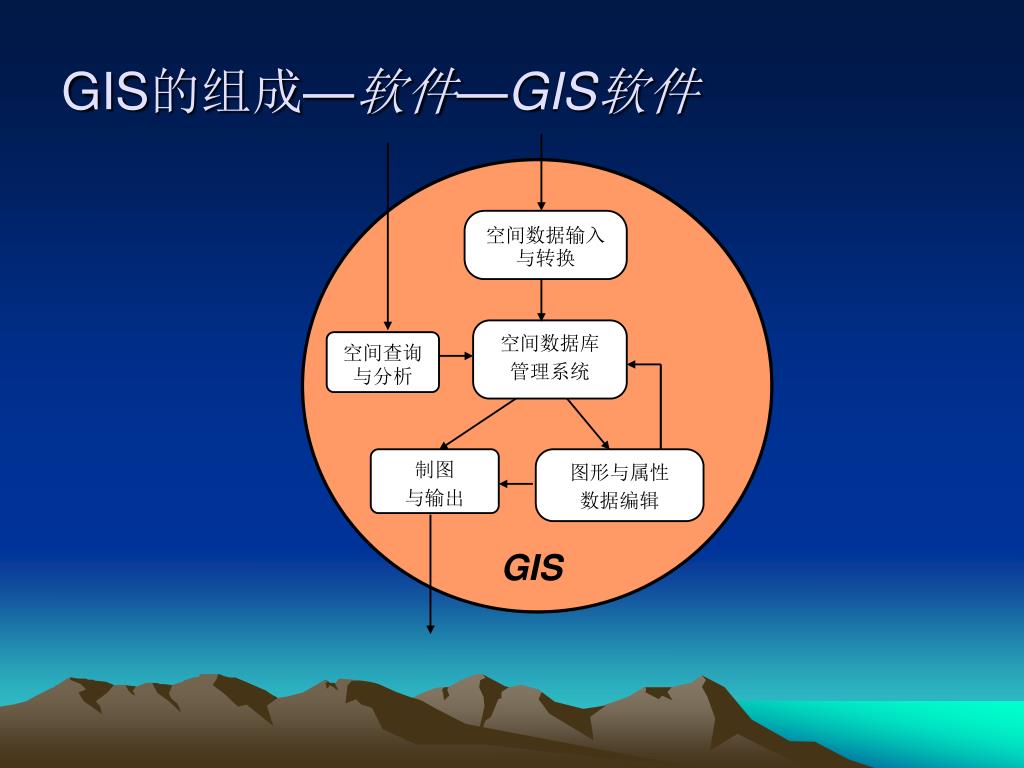 GIS的组成—软件—GIS软件

空间数据输入与转换

空间查询与分析

空间数据库管理系统

制图与输出

图形与属性数据编辑

GIS